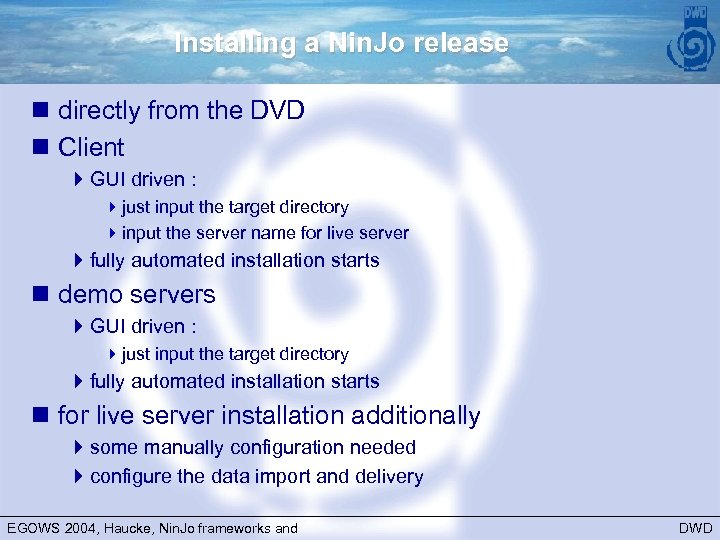 Installing a NinJo release

DWD

- directly from the DVD
- Client
  - GUI driven :
    - just input the target directory
    - input the server name for live server
  - fully automated installation starts
- demo servers
  - GUI driven :
    - just input the target directory
  - fully automated installation starts
- for live server installation additionally
  - some manually configuration needed
  - configure the data import and delivery

EGOWS 2004, Haucke, NinJo frameworks and

DWD